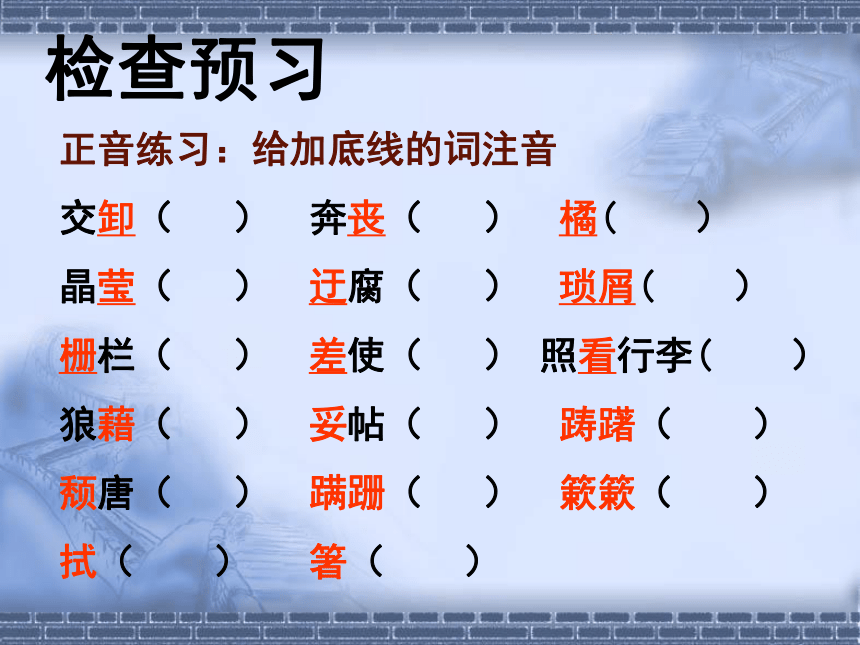 检查预习

正音练习：给加底线的词注音

交卸（　　）　奔丧（　　）　橘（　　）

晶莹（　　）　迂腐（　　）　琐屑（　　）

栅栏（　　）　差使（　　）　照看行李（　　）

狼藉（　　）　妥帖（　　）　踌躇（　　）

颓唐（　　）　蹒跚（　　）　簌簌（　　）

拭（　　）　箸（　　）